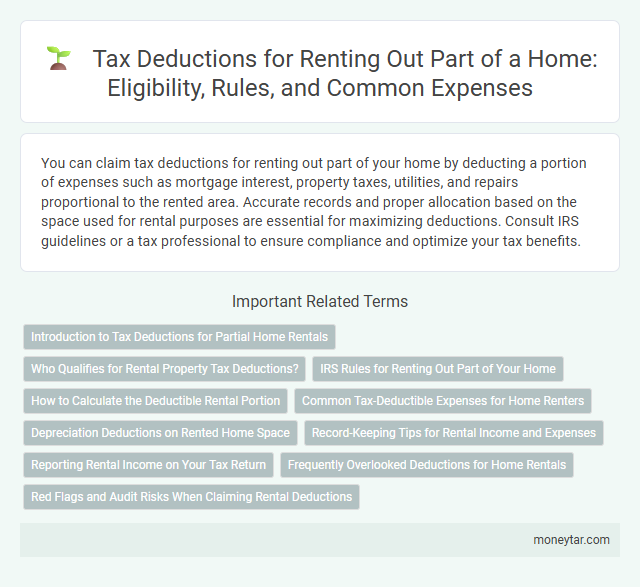 Tax Deductions for Renting Out Part of a Home: Eligibility, Rules, and Common Expenses

You can claim tax deductions for renting out part of your home by deducting a portion of expenses such as mortgage interest, property taxes, utilities, and repairs proportional to the rented area. Accurate records and proper allocation based on the space used for rental purposes are essential for maximizing deductions. Consult IRS guidelines or a tax professional to ensure compliance and optimize your tax benefits.

Important Related Terms

Introduction to Tax Deductions for Partial Home Rentals

Who Qualifies for Rental Property Tax Deductions?

IRS Rules for Renting Out Part of Your Home

How to Calculate the Deductible Rental Portion

Common Tax-Deductible Expenses for Home Renters

Depreciation Deductions on Rented Home Space

Record-Keeping Tips for Rental Income and Expenses

Reporting Rental Income on Your Tax Return

Frequently Overlooked Deductions for Home Rentals

Red Flags and Audit Risks When Claiming Rental Deductions

moneytar.com